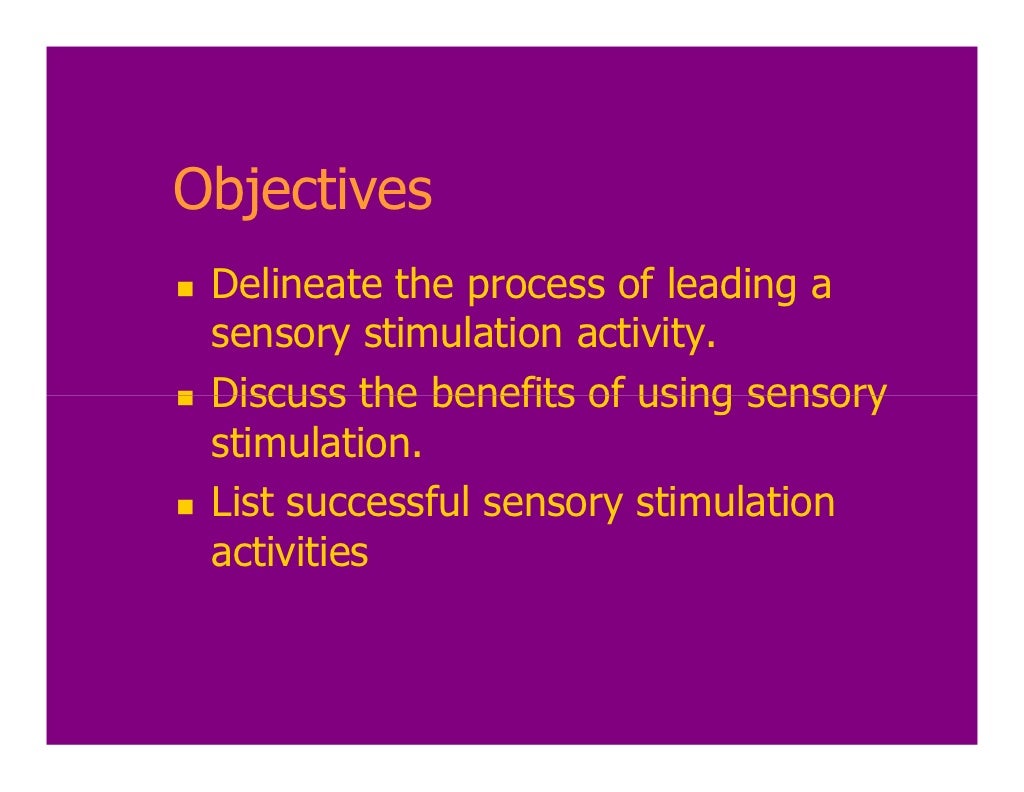 Objectives

- Delineate the process of leading a sensory stimulation activity.
- Discuss the benefits of using sensory stimulation.
- List successful sensory stimulation activities